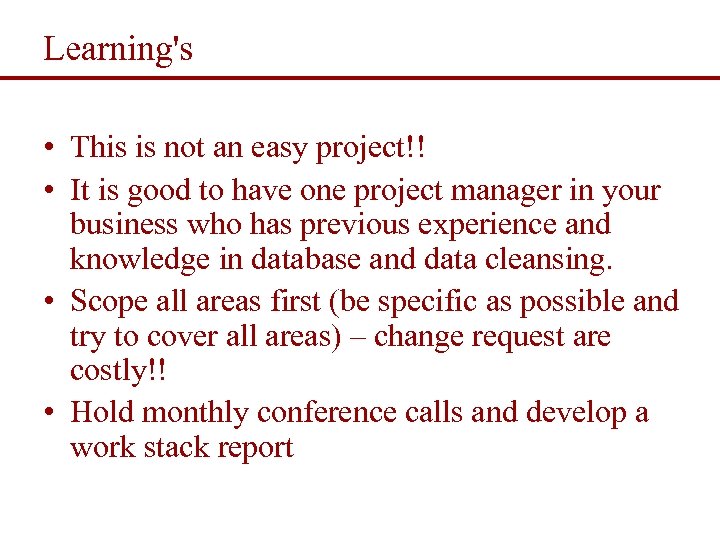 Learning's

• This is not an easy project!!
• It is good to have one project manager in your business who has previous experience and knowledge in database and data cleansing.
• Scope all areas first (be specific as possible and try to cover all areas) – change request are costly!!
• Hold monthly conference calls and develop a work stack report